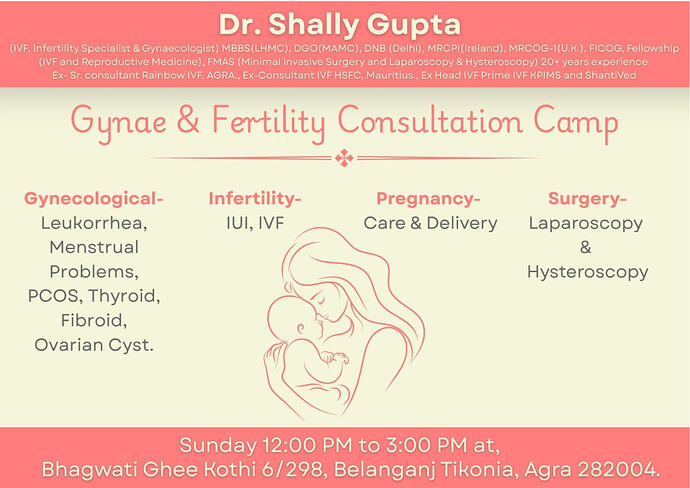 Dr. Shally Gupta

(IVF, Infertility Specialist & Gynaecologist) MBBS(LHMC), DGO(MAMC), DNB (Delhi), MRCPI(Ireland), MRCOG-1(U.K.), FICOG, Fellowship (IVF and Reproductive Medicine), FMAS (Minimal Invasive Surgery and Laparoscopy & Hysteroscopy) 20+ years experience
Ex- Sr. consultant Rainbow IVF, AGRA., Ex-Consultant IVF HSFC, Mauritius., Ex Head IVF Prime IVF KPIMS and ShantiVed

Gynae & Fertility Consultation Camp

Gynecological-
Leukorrhea,
Menstrual
Problems,
PCOS, Thyroid,
Fibroid,
Ovarian Cyst.

Infertility-
IUI, IVF

Pregnancy-
Care & Delivery

Surgery-
Laparoscopy
&
Hysteroscopy

Sunday 12:00 PM to 3:00 PM at,
Bhagwati Ghee Kothi 6/298, Belanganj Tikonia, Agra 282004.